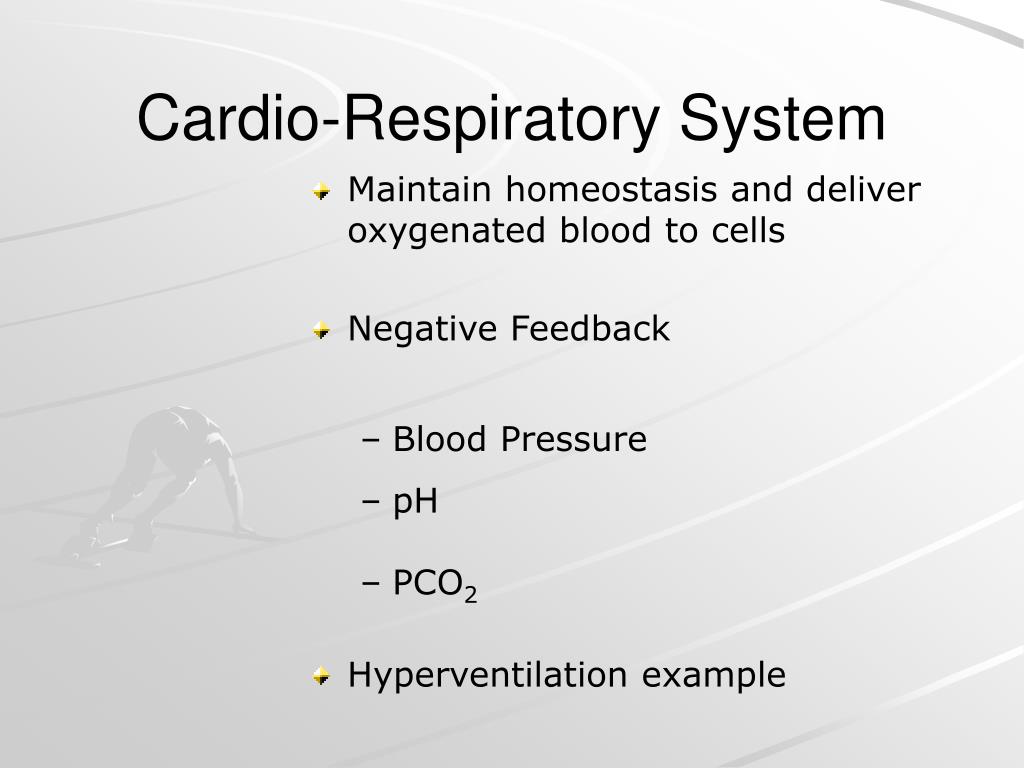 Cardio-Respiratory System

Maintain homeostasis and deliver oxygenated blood to cells

Negative Feedback

– Blood Pressure

– pH

– $PCO_2$

Hyperventilation example